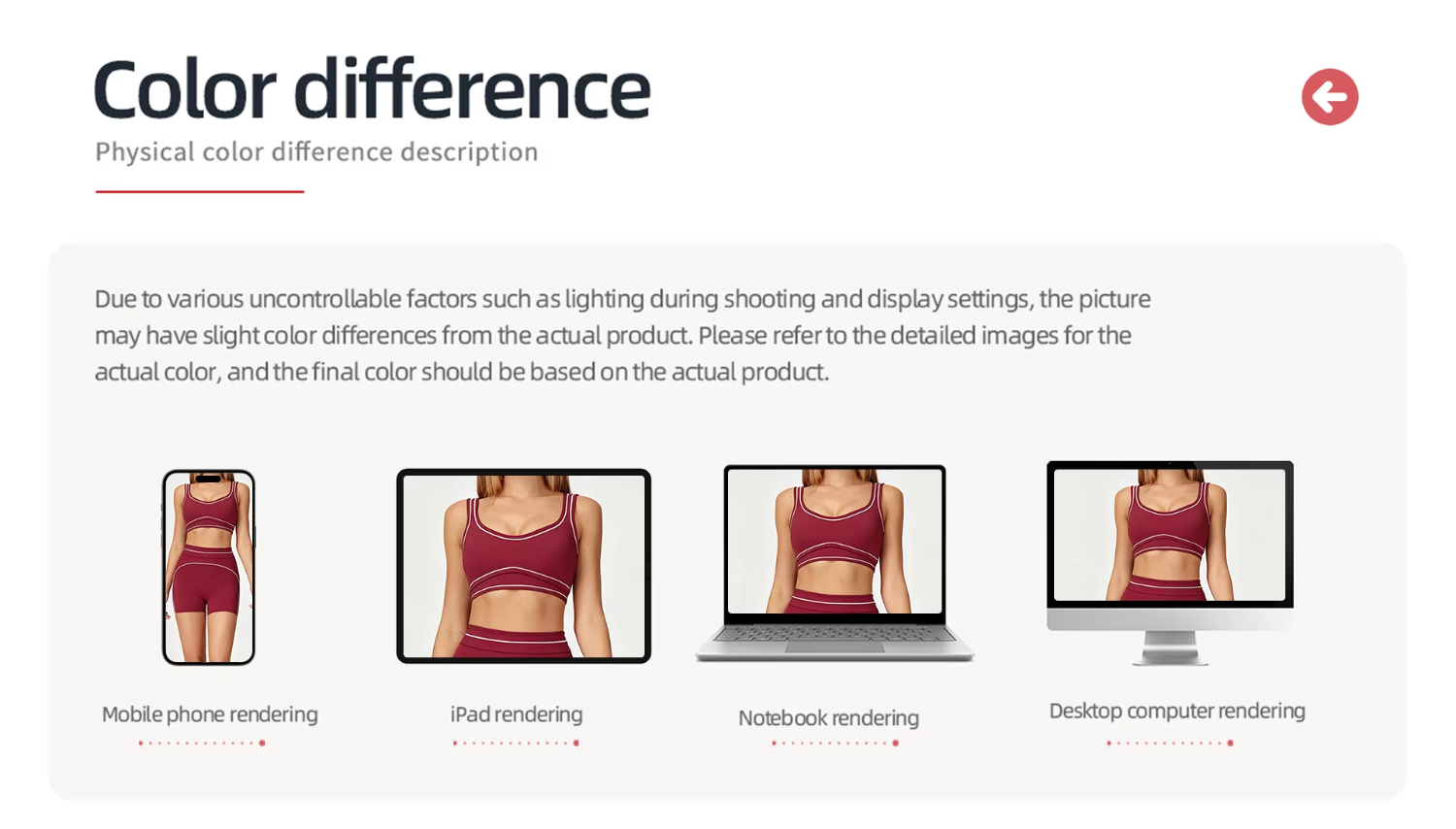 Color difference

Physical color difference description

Due to various uncontrollable factors such as lighting during shooting and display settings, the picture may have slight color differences from the actual product. Please refer to the detailed images for the actual color, and the final color should be based on the actual product.

Mobile phone rendering

iPad rendering

Notebook rendering

Desktop computer rendering